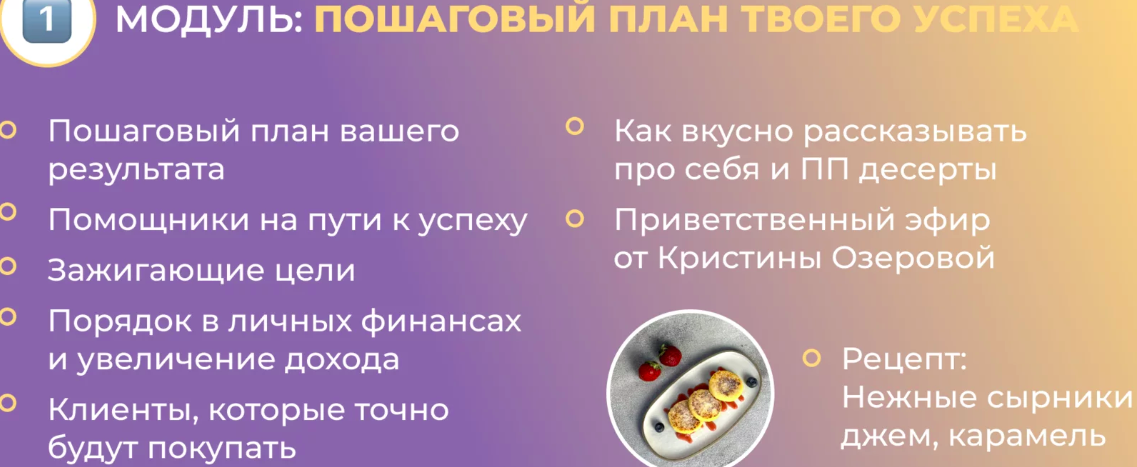 1 МОДУЛЬ: ПОШАГОВЫЙ ПЛАН ТВОЕГО УСПЕХА

Пошаговый план вашего результата

Помощники на пути к успеху

Зажигающие цели

Порядок в личных финансах и увеличение дохода

Клиенты, которые точно будут покупать

Как вкусно рассказывать про себя и ПП десерты

Приветственный эфир от Кристины Озеровой

Рецепт: Нежные сырники джем, карамель